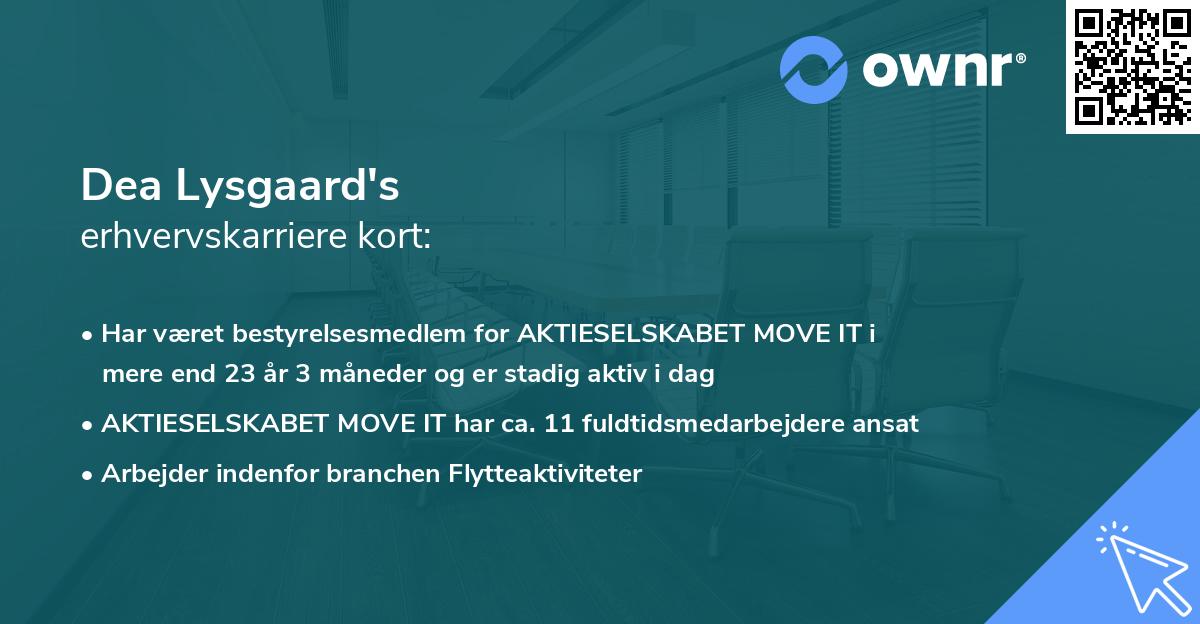 ownr®

Dea Lysgaard's
erhvervskarriere kort:

• Har været bestyrelsesmedlem for AKTIESELSKABET MOVE IT i mere end 23 år 3 måneder og er stadig aktiv i dag
• AKTIESELSKABET MOVE IT har ca. 11 fuldtidsmedarbejdere ansat
• Arbejder indenfor branchen Flytteaktiviteter